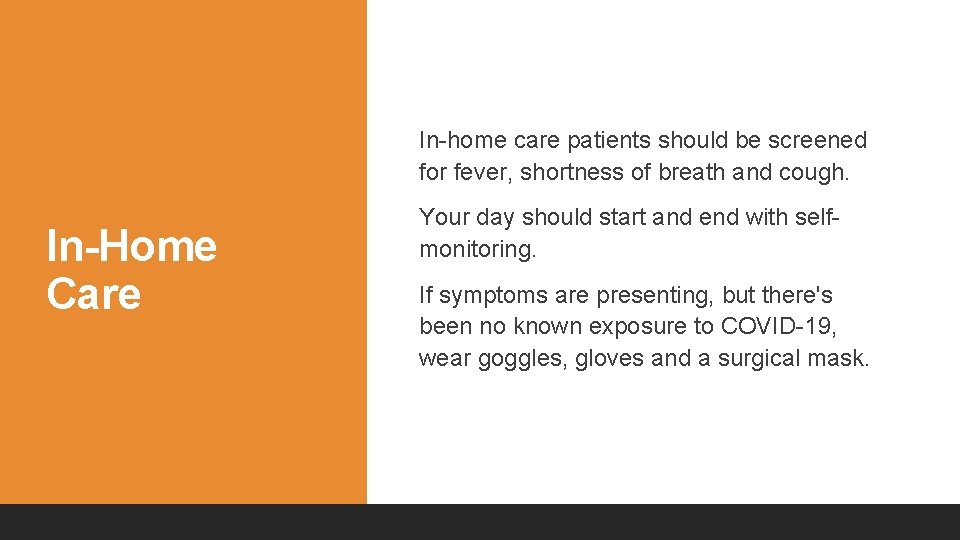 In-Home Care

In-home care patients should be screened for fever, shortness of breath and cough.

Your day should start and end with self-monitoring.

If symptoms are presenting, but there's been no known exposure to COVID-19, wear goggles, gloves and a surgical mask.